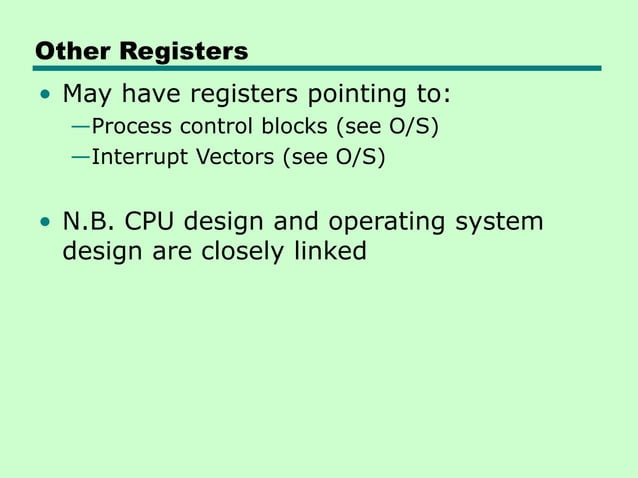 Other Registers

• May have registers pointing to:
—Process control blocks (see O/S)
—Interrupt Vectors (see O/S)

• N.B. CPU design and operating system design are closely linked